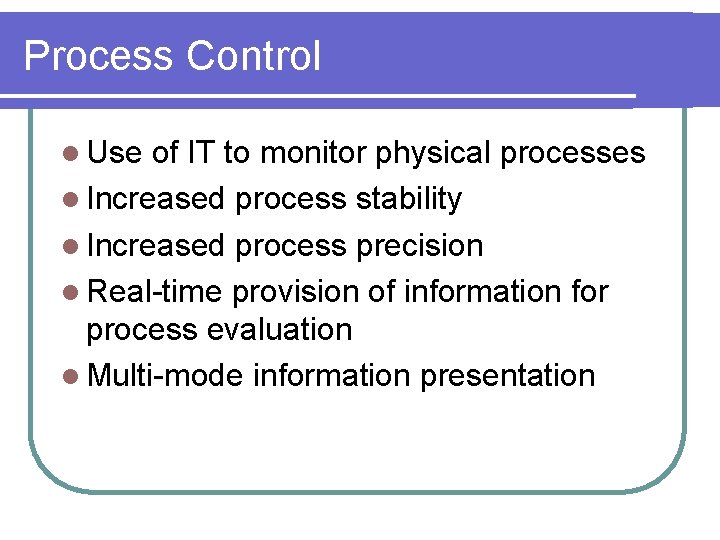 Process Control

- Use of IT to monitor physical processes
- Increased process stability
- Increased process precision
- Real-time provision of information for process evaluation
- Multi-mode information presentation